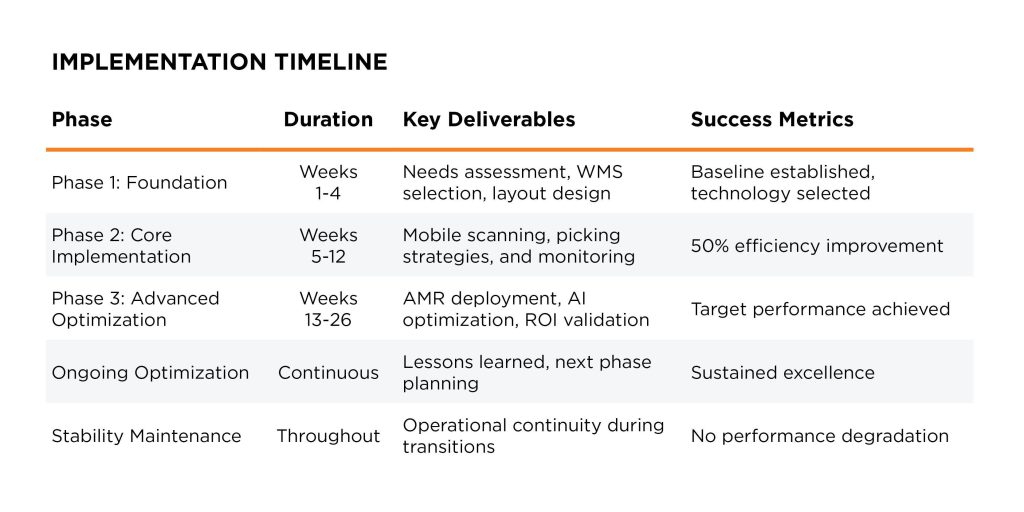 IMPLEMENTATION TIMELINE

| Phase | Duration | Key Deliverables | Success Metrics |
|---|---|---|---|
| Phase 1: Foundation | Weeks 1-4 | Needs assessment, WMS selection, layout design | Baseline established, technology selected |
| Phase 2: Core Implementation | Weeks 5-12 | Mobile scanning, picking strategies, and monitoring | 50% efficiency improvement |
| Phase 3: Advanced Optimization | Weeks 13-26 | AMR deployment, AI optimization, ROI validation | Target performance achieved |
| Ongoing Optimization | Continuous | Lessons learned, next phase planning | Sustained excellence |
| Stability Maintenance | Throughout | Operational continuity during transitions | No performance degradation |